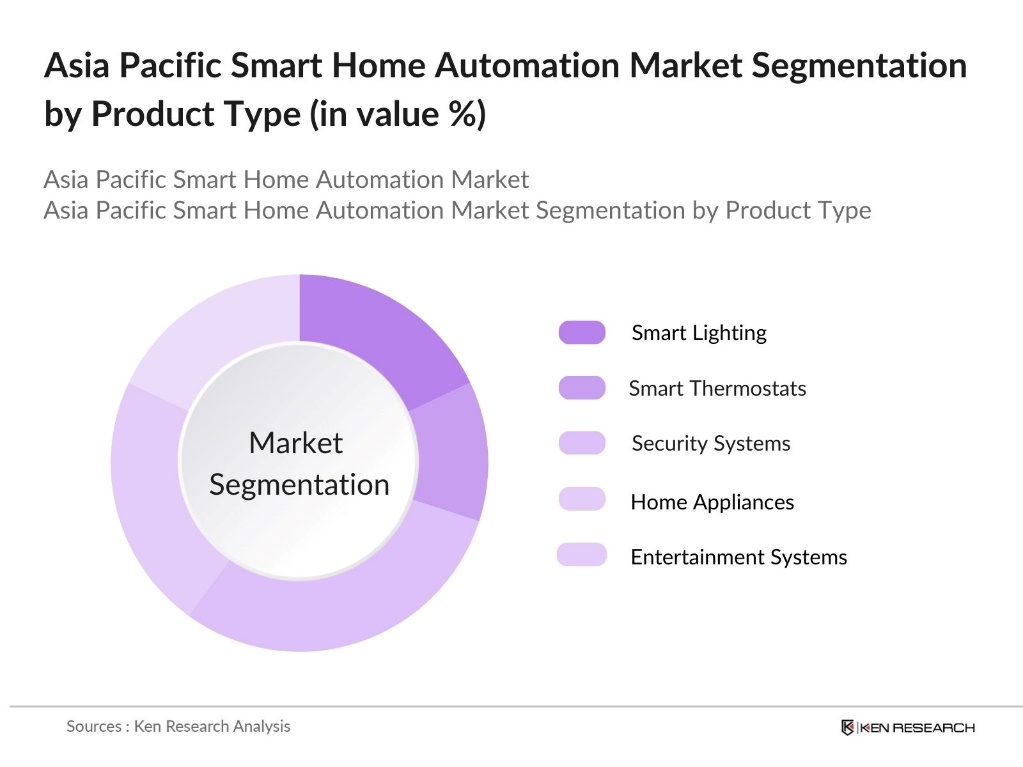 Asia Pacific Smart Home Automation Market Segmentation by Product Type (in value %)

Asia Pacific Smart Home Automation Market
Asia Pacific Smart Home Automation Market Segmentation by Product Type

Market Segmentation

Smart Lighting
Smart Thermostats
Security Systems
Home Appliances
Entertainment Systems

Sources : Ken Research Analysis

KEN RESEARCH